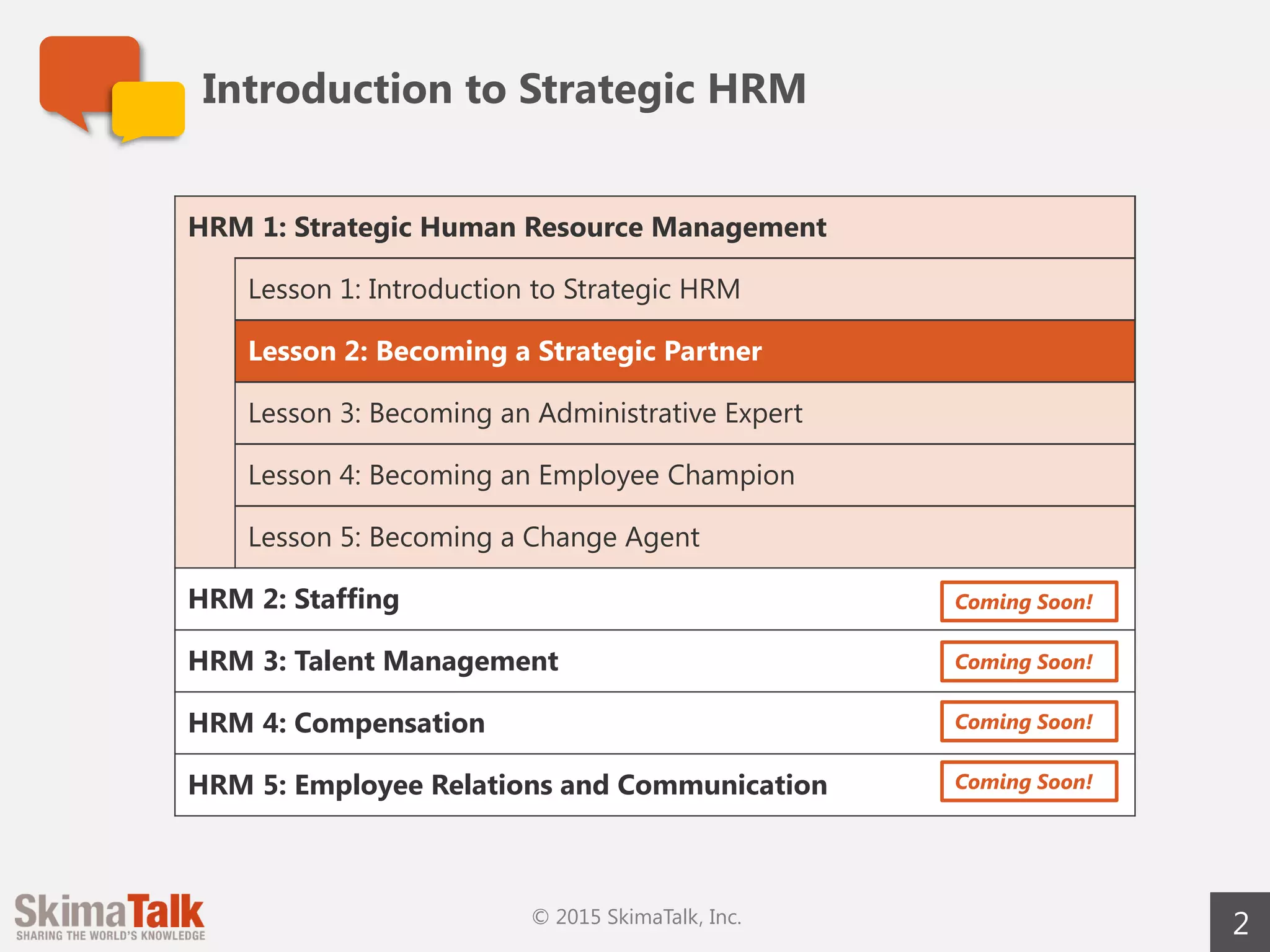 Introduction to Strategic HRM

HRM 1: Strategic Human Resource Management

Lesson 1: Introduction to Strategic HRM

Lesson 2: Becoming a Strategic Partner

Lesson 3: Becoming an Administrative Expert

Lesson 4: Becoming an Employee Champion

Lesson 5: Becoming a Change Agent

HRM 2: Staffing Coming Soon!

HRM 3: Talent Management Coming Soon!

HRM 4: Compensation Coming Soon!

HRM 5: Employee Relations and Communication Coming Soon!

SkimaTalk
SHARING THE WORLD'S KNOWLEDGE

© 2015 SkimaTalk, Inc.

2